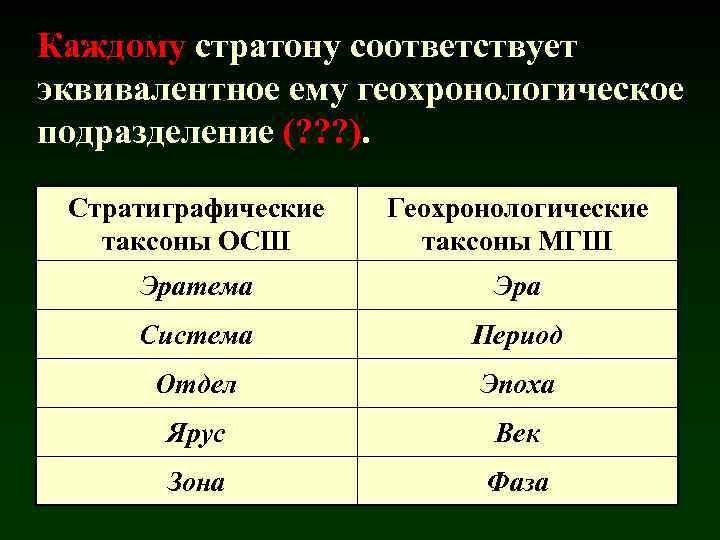 Каждому стратону соответствует эквивалентное ему геохронологическое подразделение (???).

| Стратиграфические таксоны ОСШ | Геохронологические таксоны МГШ |
|---|---|
| Эратема | Эра |
| Система | Период |
| Отдел | Эпоха |
| Ярус | Век |
| Зона | Фаза |